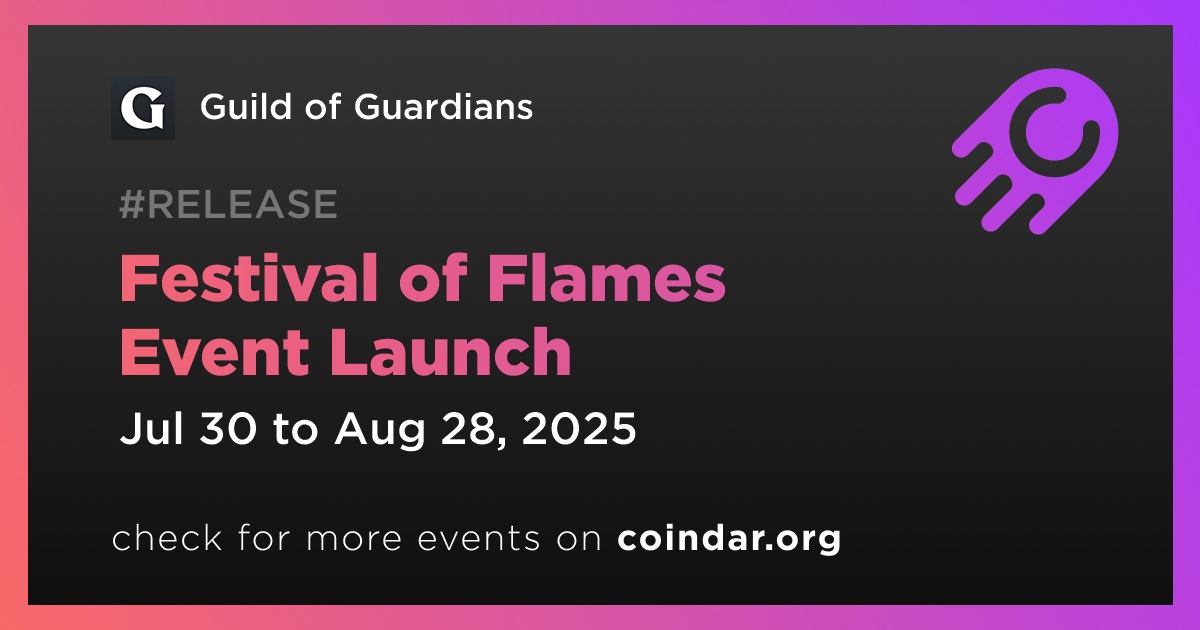 G
Guild of Guardians

#RELEASE

Festival of Flames Event Launch

Jul 30 to Aug 28, 2025

check for more events on coindar.org